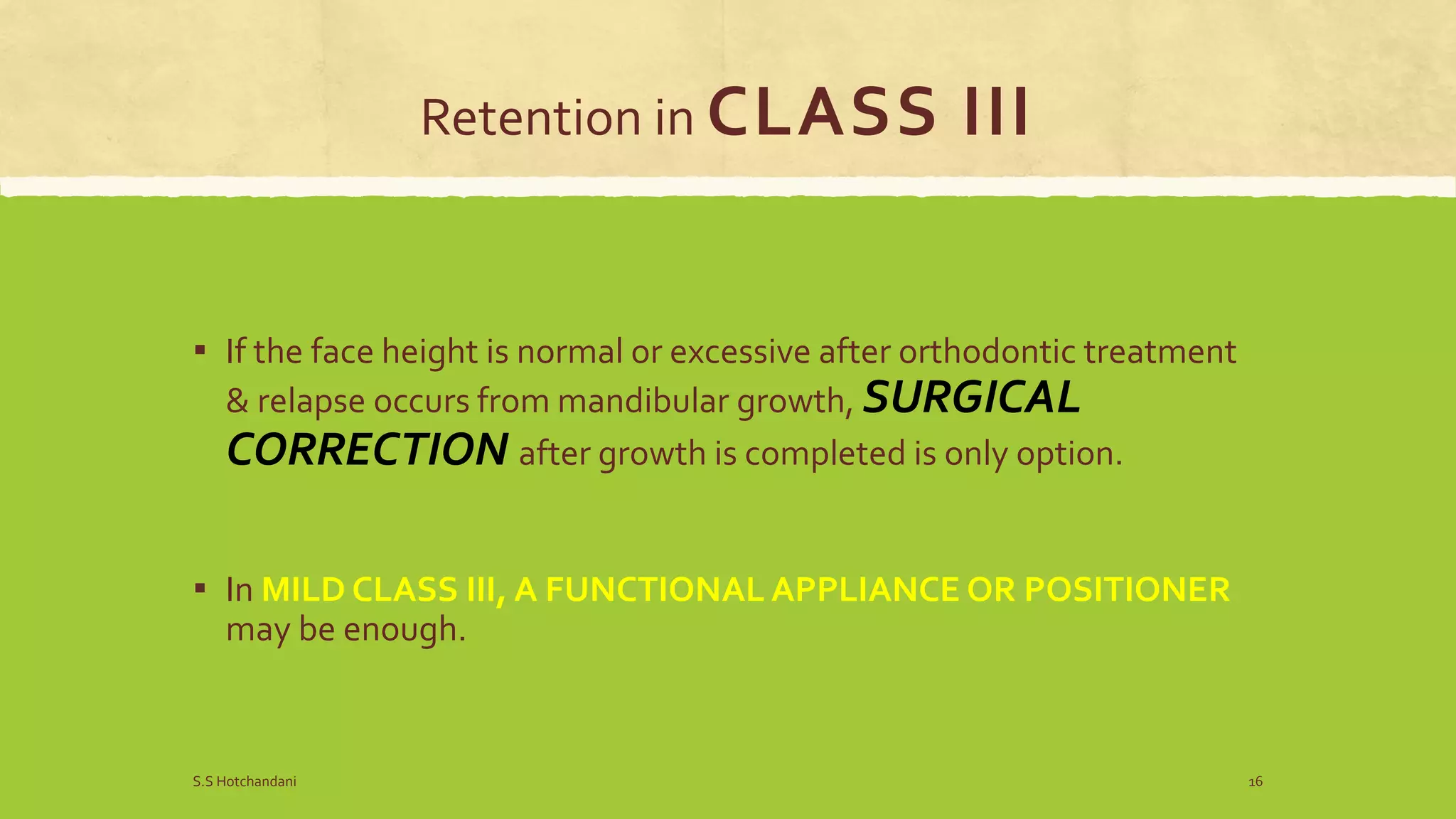 Retention in CLASS III

▪ If the face height is normal or excessive after orthodontic treatment & relapse occurs from mandibular growth, SURGICAL CORRECTION after growth is completed is only option.

▪ In MILD CLASS III, A FUNCTIONAL APPLIANCE OR POSITIONER may be enough.

S.S Hotchandani

16